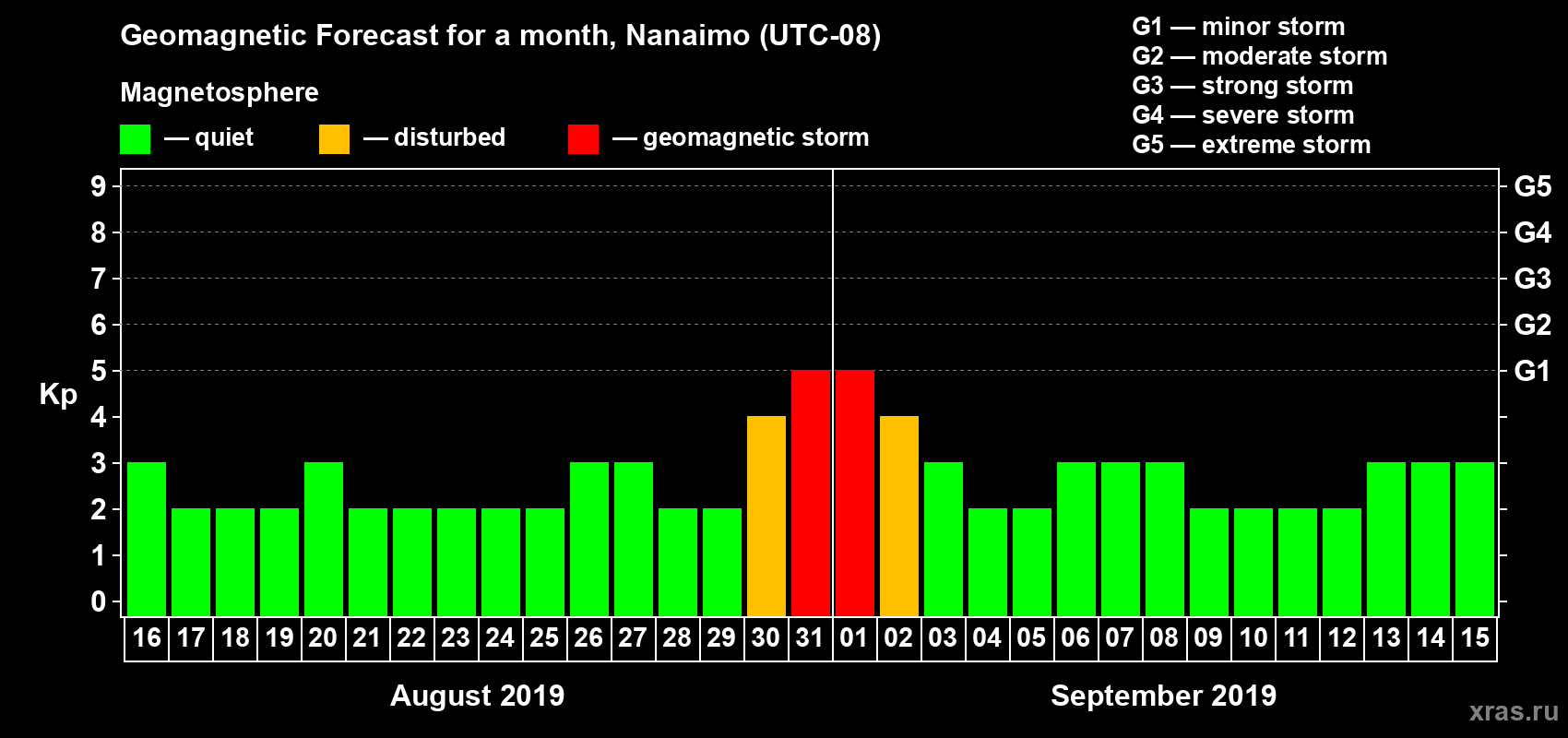 Geomagnetic Forecast for a month, Nanaimo (UTC-08)

Magnetosphere

— quiet — disturbed — geomagnetic storm

G1 — minor storm
G2 — moderate storm
G3 — strong storm
G4 — severe storm
G5 — extreme storm

Kp

9 8 7 6 5 4 3 2 1 0

G5 G4 G3 G2 G1

16 17 18 19 20 21 22 23 24 25 26 27 28 29 30 31 01 02 03 04 05 06 07 08 09 10 11 12 13 14 15

August 2019

September 2019

xras.ru